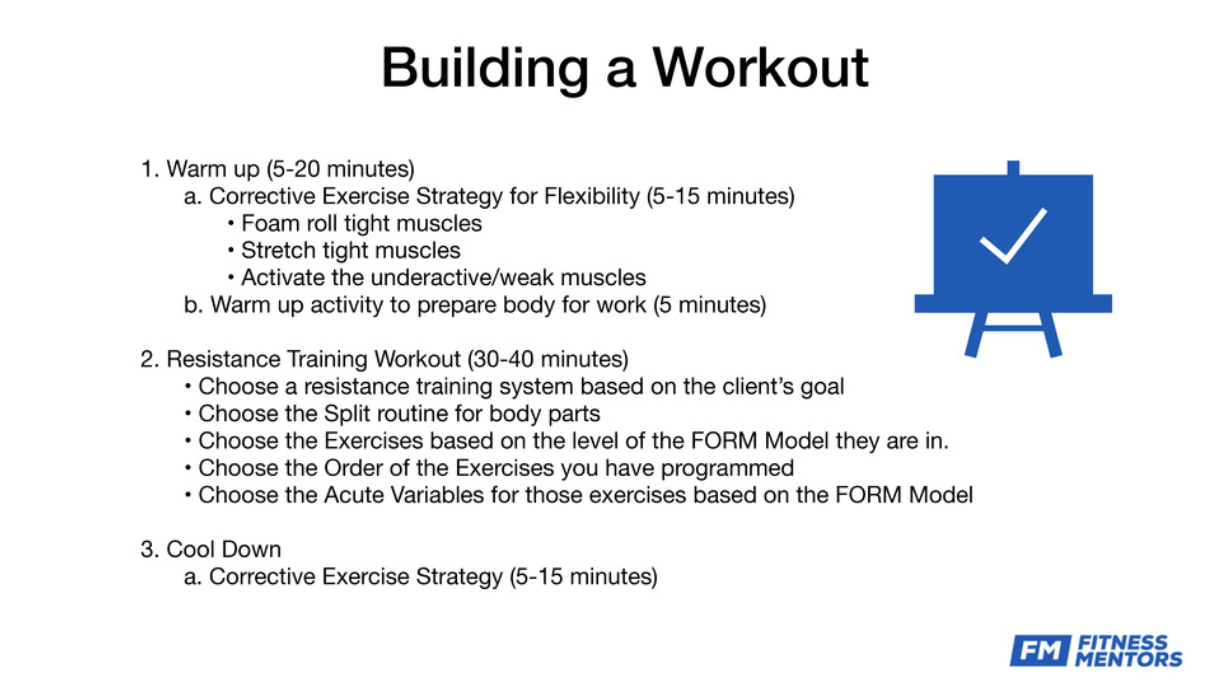 Building a Workout

1. Warm up (5-20 minutes)
a. Corrective Exercise Strategy for Flexibility (5-15 minutes)
• Foam roll tight muscles
• Stretch tight muscles
• Activate the underactive/weak muscles
b. Warm up activity to prepare body for work (5 minutes)

2. Resistance Training Workout (30-40 minutes)
• Choose a resistance training system based on the client's goal
• Choose the Split routine for body parts
• Choose the Exercises based on the level of the FORM Model they are in.
• Choose the Order of the Exercises you have programmed
• Choose the Acute Variables for those exercises based on the FORM Model

3. Cool Down
a. Corrective Exercise Strategy (5-15 minutes)

FM FITNESS MENTORS